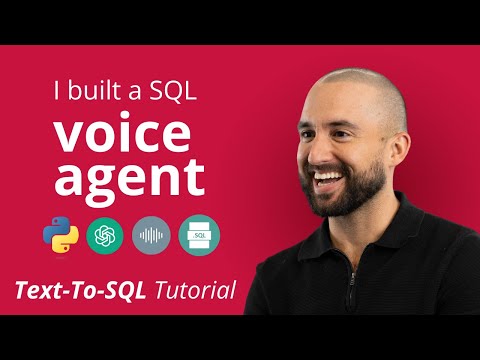 I built a SQL
voice agent

.SQL

Text-To-SQL Tutorial